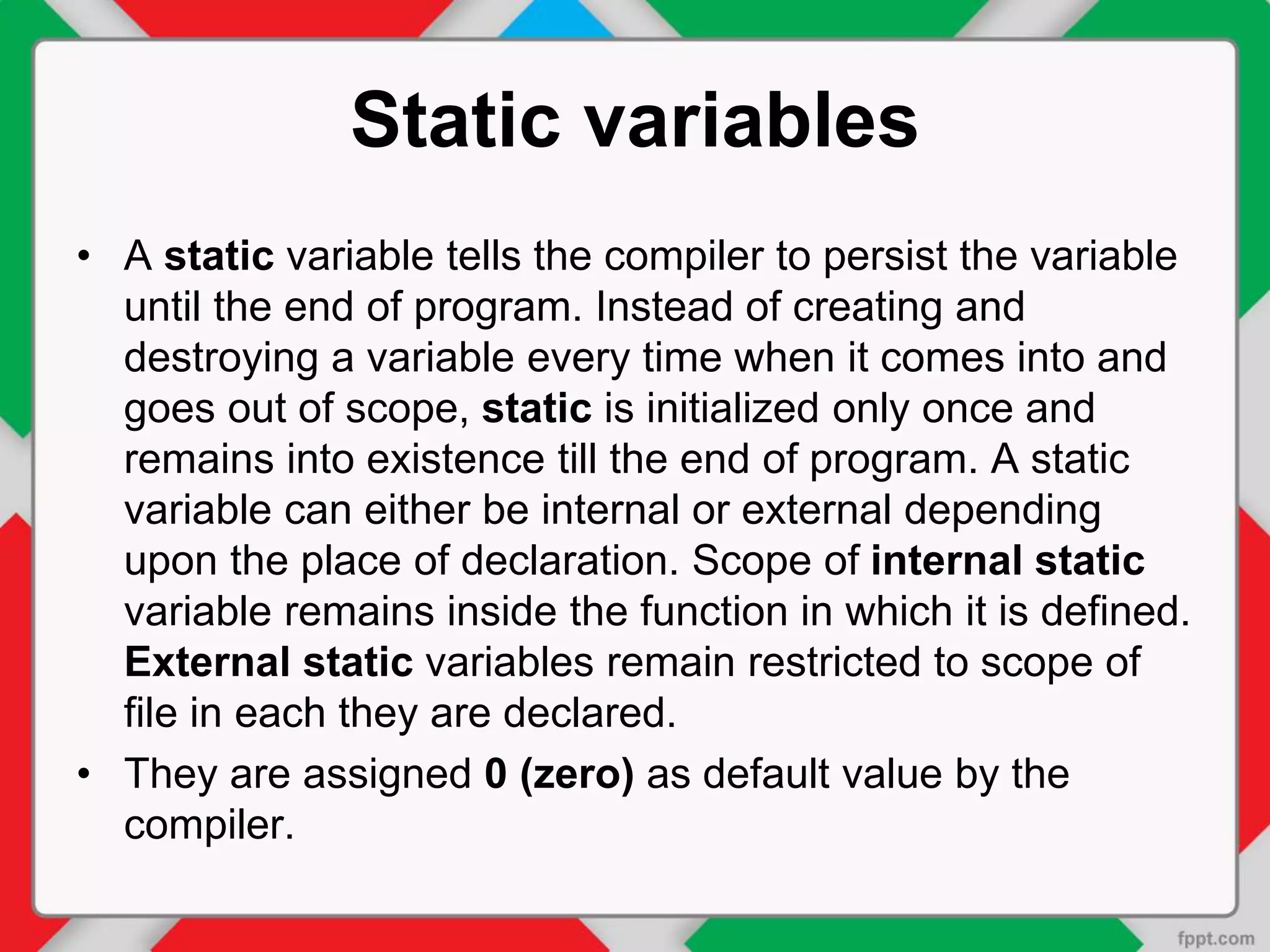 Static variables

• A static variable tells the compiler to persist the variable until the end of program. Instead of creating and destroying a variable every time when it comes into and goes out of scope, static is initialized only once and remains into existence till the end of program. A static variable can either be internal or external depending upon the place of declaration. Scope of internal static variable remains inside the function in which it is defined. External static variables remain restricted to scope of file in each they are declared.

• They are assigned 0 (zero) as default value by the compiler.

fppt.com